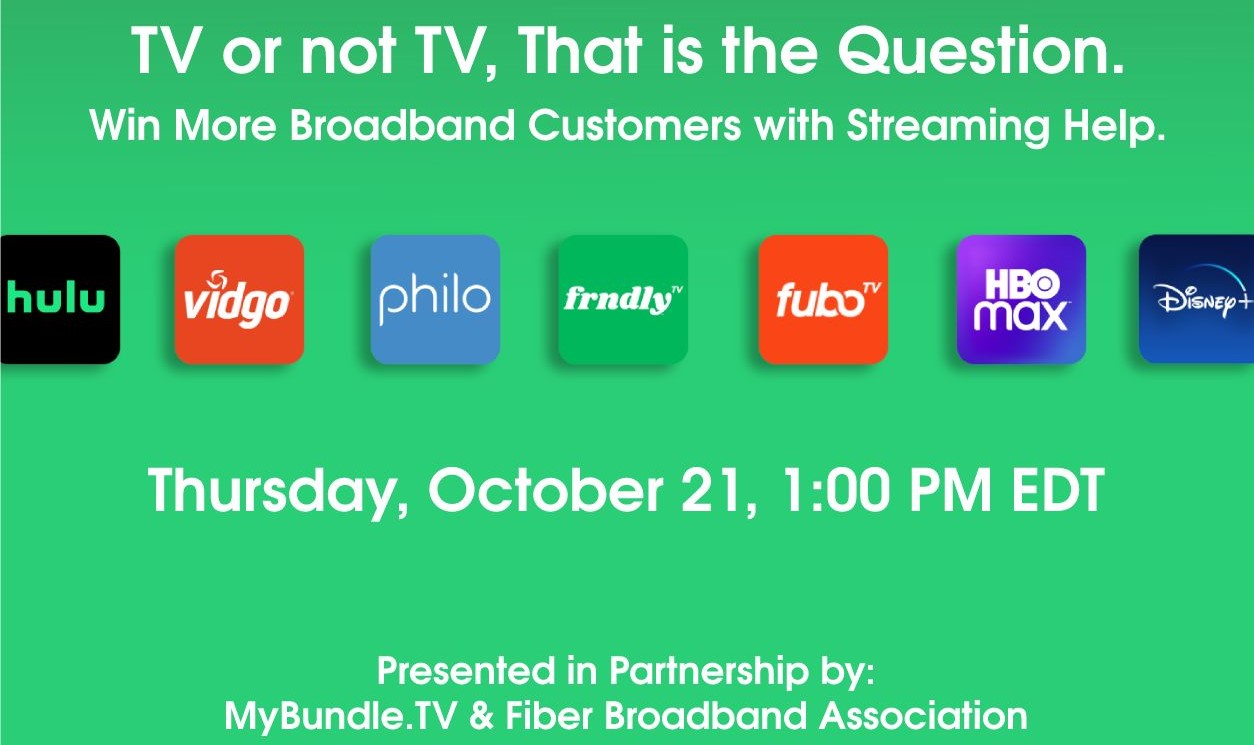 TV or not TV, That is the Question.
Win More Broadband Customers with Streaming Help.

hulu vidgo philo frndly TV fubo TV HBO max Disney+

Thursday, October 21, 1:00 PM EDT

Presented in Partnership by:
MyBundle.TV & Fiber Broadband Association